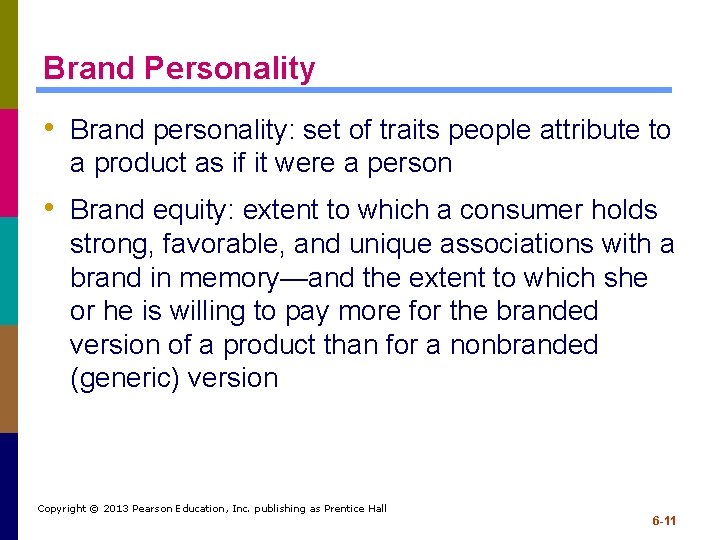 Brand Personality

• Brand personality: set of traits people attribute to a product as if it were a person

• Brand equity: extent to which a consumer holds strong, favorable, and unique associations with a brand in memory—and the extent to which she or he is willing to pay more for the branded version of a product than for a nonbranded (generic) version

Copyright © 2013 Pearson Education, Inc. publishing as Prentice Hall

6-11